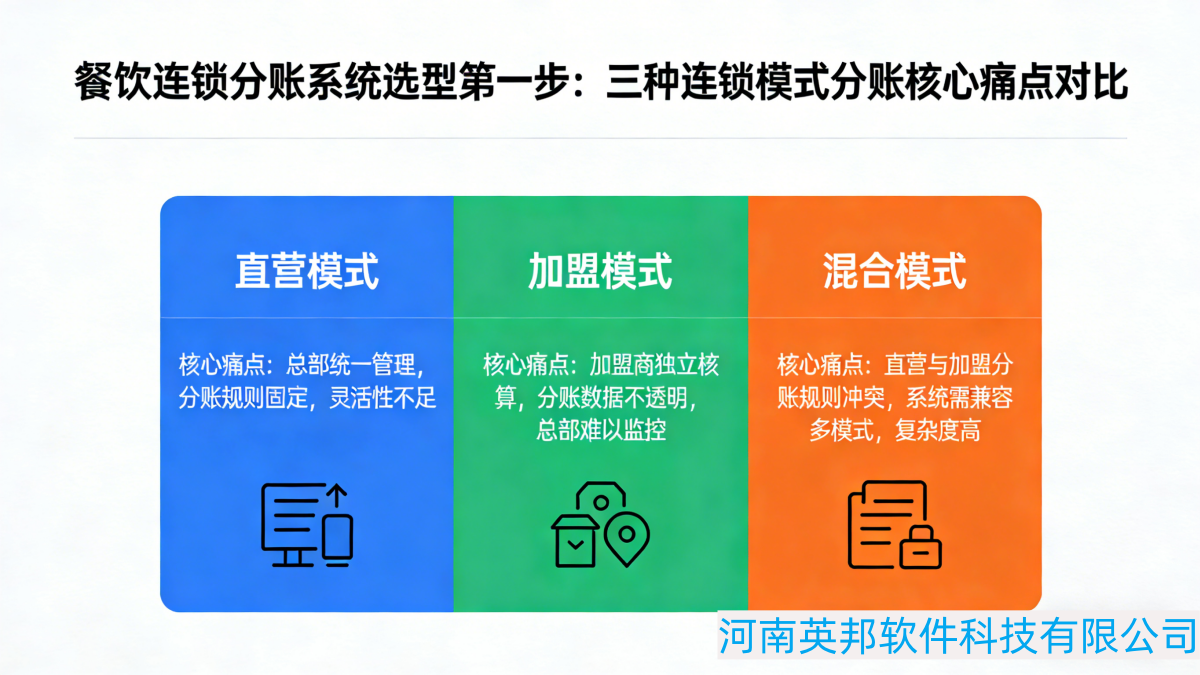 餐饮连锁分账系统选型第一步：三种连锁模式分账核心痛点对比

直营模式

核心痛点：总部统一管理，分账规则固定，灵活性不足

加盟模式

核心痛点：加盟商独立核算，分账数据不透明，总部难以监控

混合模式

核心痛点：直营与加盟分账规则冲突，系统需兼容多模式，复杂度高

河南英邦软件科技有限公司